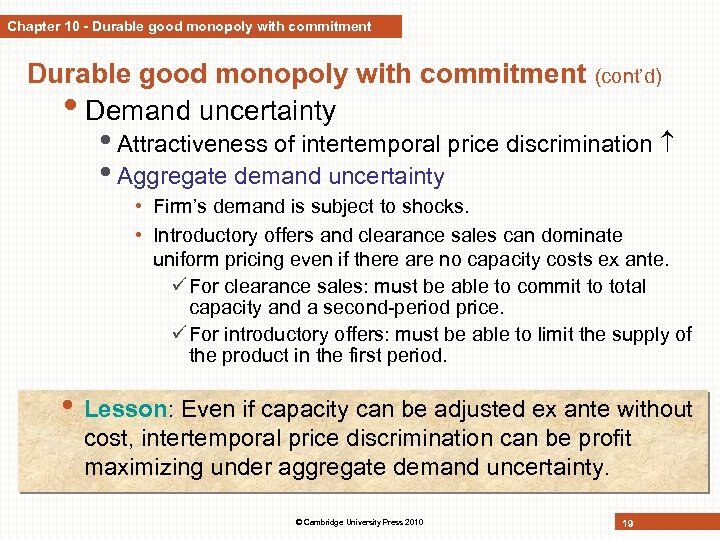 Chapter 10 - Durable good monopoly with commitment

Durable good monopoly with commitment (cont'd)

• Demand uncertainty
  • Attractiveness of intertemporal price discrimination ↑
  • Aggregate demand uncertainty
    • Firm's demand is subject to shocks.
    • Introductory offers and clearance sales can dominate uniform pricing even if there are no capacity costs ex ante.
      ✓ For clearance sales: must be able to commit to total capacity and a second-period price.
      ✓ For introductory offers: must be able to limit the supply of the product in the first period.

• Lesson: Even if capacity can be adjusted ex ante without cost, intertemporal price discrimination can be profit maximizing under aggregate demand uncertainty.

© Cambridge University Press 2010

19